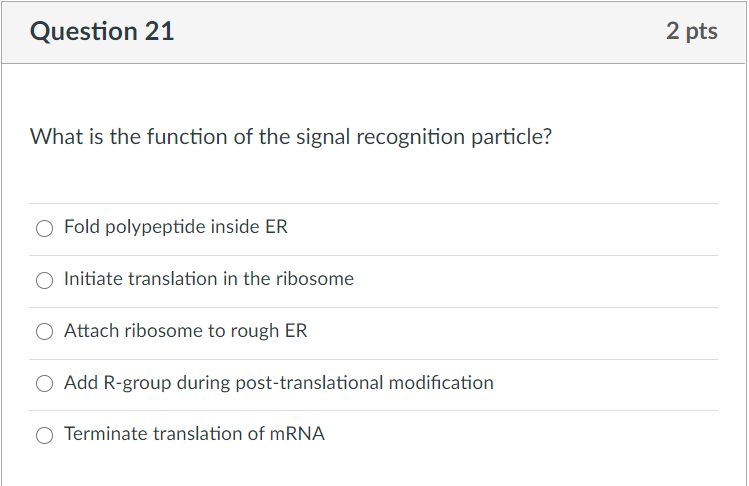 Question 21

2 pts

What is the function of the signal recognition particle?

Fold polypeptide inside ER

Initiate translation in the ribosome

Attach ribosome to rough ER

Add R-group during post-translational modification

Terminate translation of mRNA